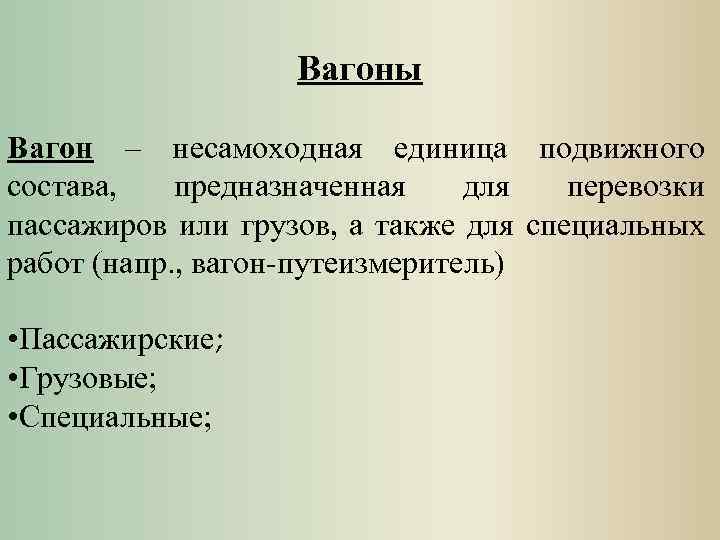 Вагоны

Вагон – несамоходная единица подвижного состава, предназначенная для перевозки пассажиров или грузов, а также для специальных работ (напр., вагон-путеизмеритель)

•Пассажирские;
•Грузовые;
•Специальные;